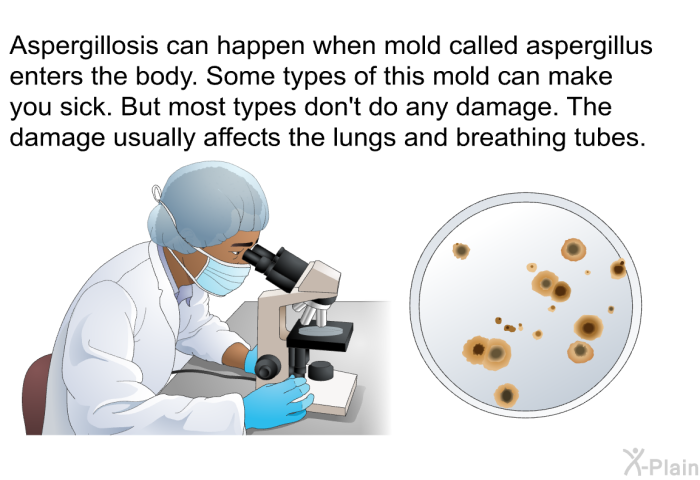 Aspergillosis can happen when mold called aspergillus enters the body. Some types of this mold can make you sick. But most types don't do any damage. The damage usually affects the lungs and breathing tubes.

X-Plain